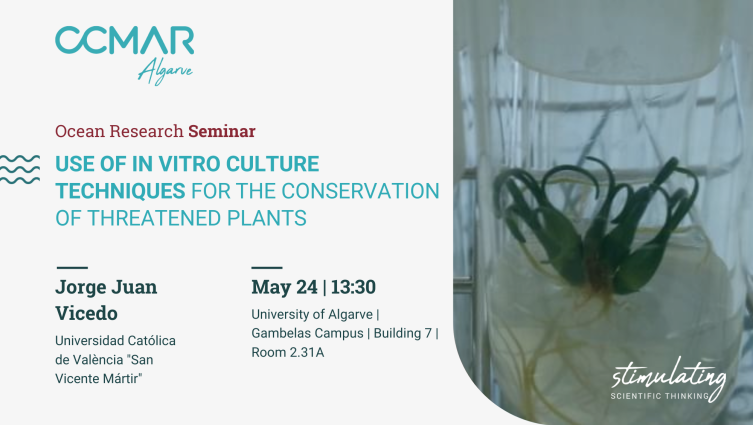 CCMAR
Algarve

Ocean Research Seminar

USE OF IN VITRO CULTURE TECHNIQUES FOR THE CONSERVATION OF THREATENED PLANTS

Jorge Juan Vicedo

Universidad Católica de València "San Vicente Mártir"

May 24 | 13:30

University of Algarve | Gambelas Campus | Building 7 | Room 2.31A

stimulating
SCIENTIFIC THINKING